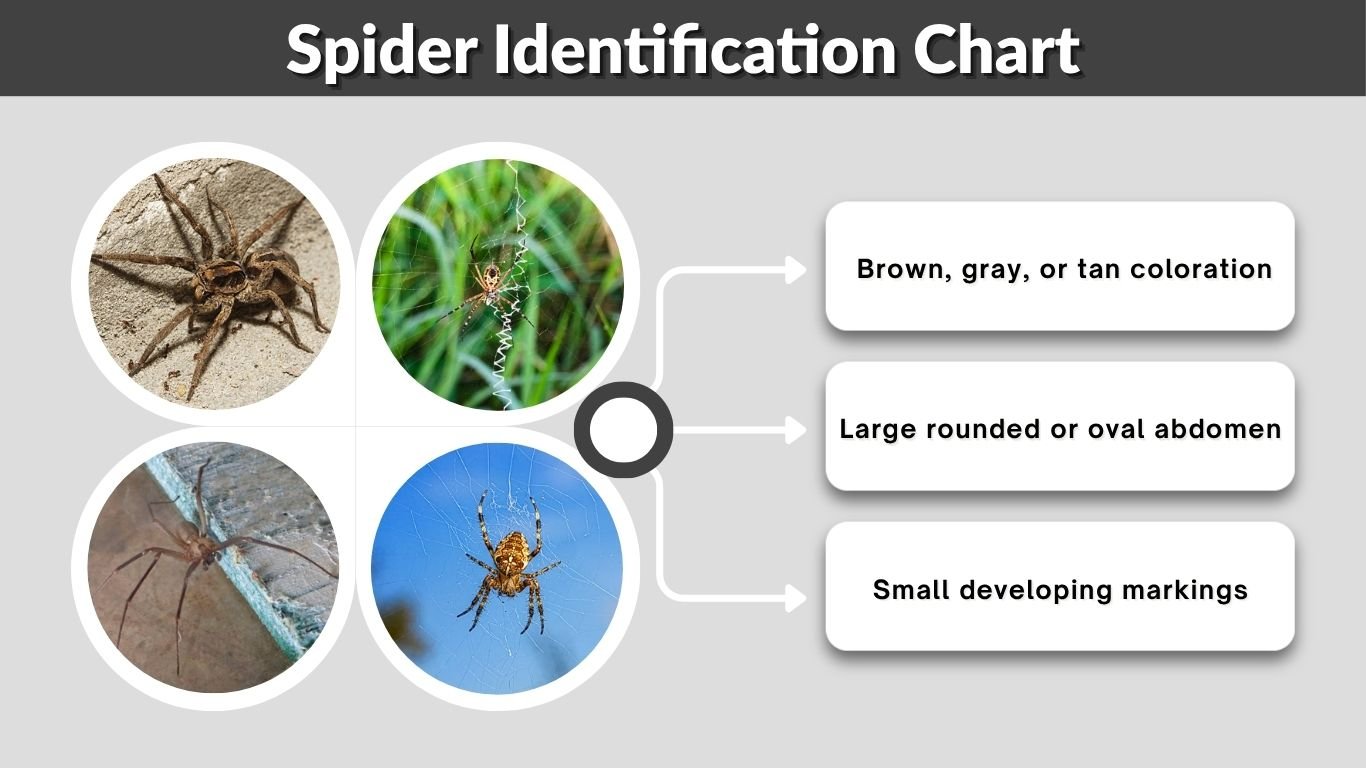 Spider Identification Chart

Brown, gray, or tan coloration

Large rounded or oval abdomen

Small developing markings